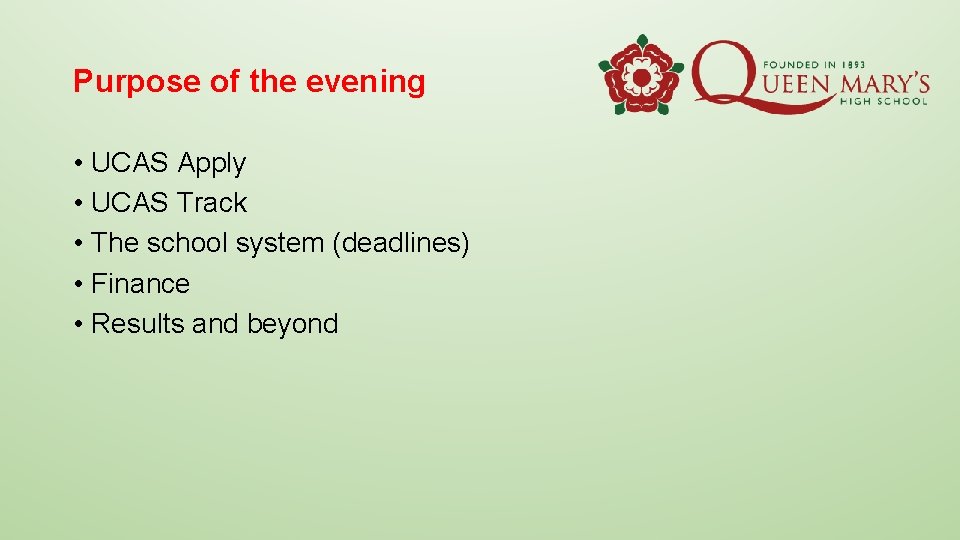 Purpose of the evening

FOUNDED IN 1893
QUEEN MARY'S
HIGH SCHOOL

• UCAS Apply
• UCAS Track
• The school system (deadlines)
• Finance
• Results and beyond